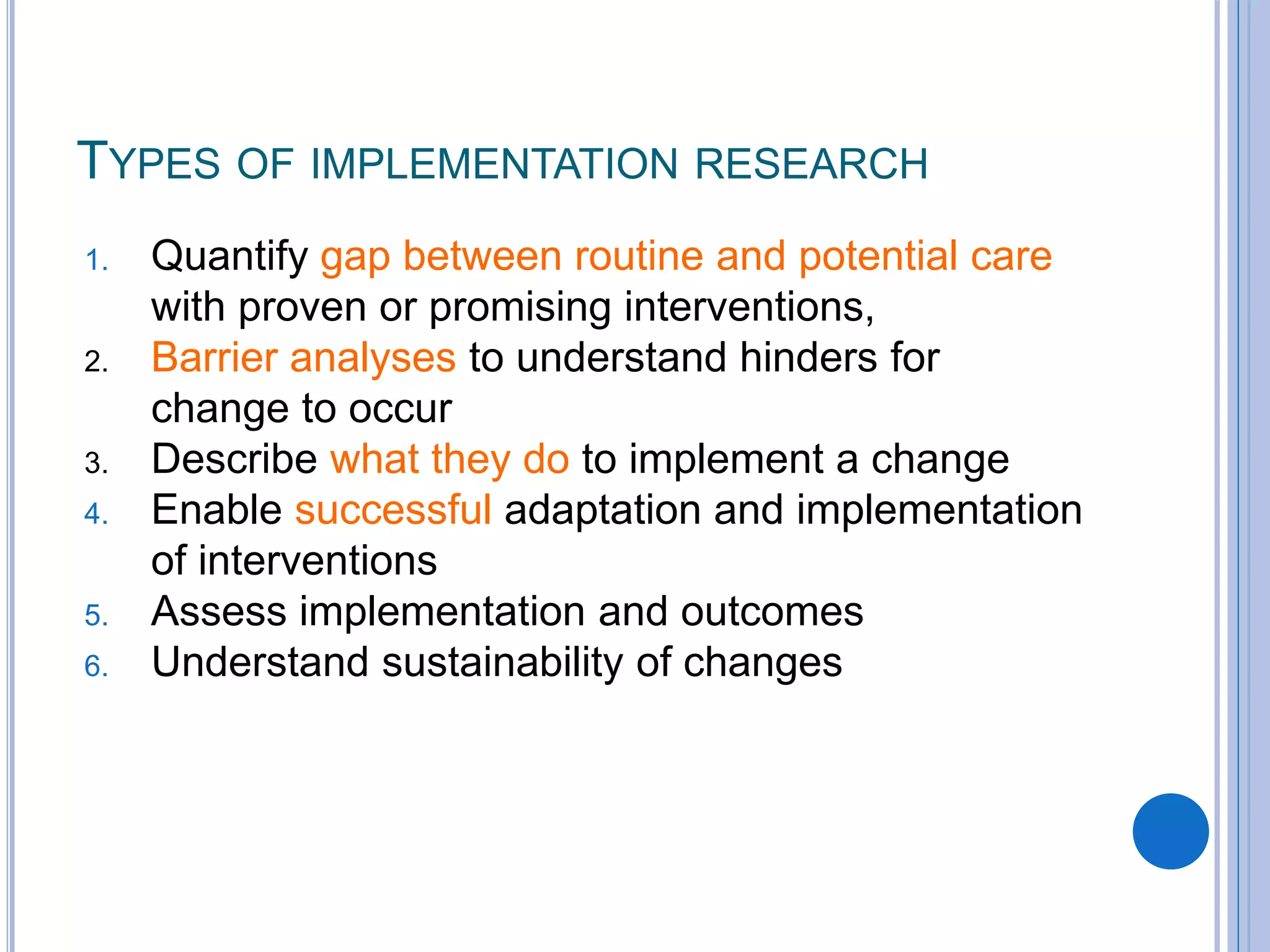 TYPES OF IMPLEMENTATION RESEARCH

1. Quantify gap between routine and potential care with proven or promising interventions,
2. Barrier analyses to understand hinders for change to occur
3. Describe what they do to implement a change
4. Enable successful adaptation and implementation of interventions
5. Assess implementation and outcomes
6. Understand sustainability of changes